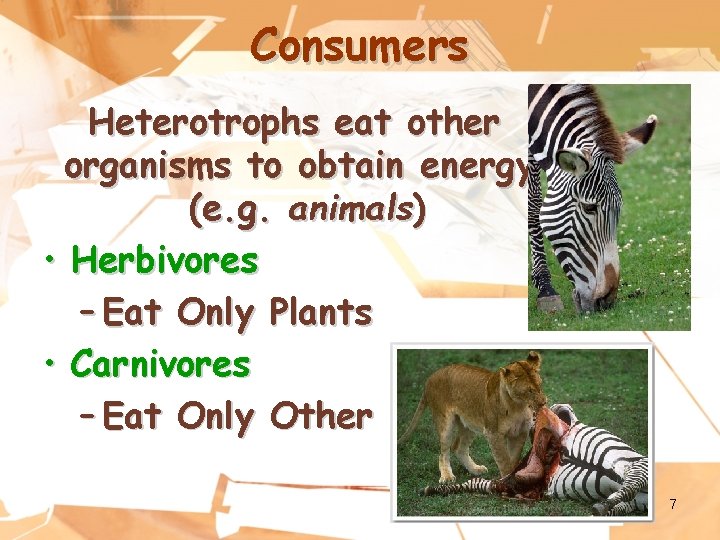 Consumers

Heterotrophs eat other organisms to obtain energy (e.g. animals)

• Herbivores
 – Eat Only Plants
• Carnivores
 – Eat Only Other

7